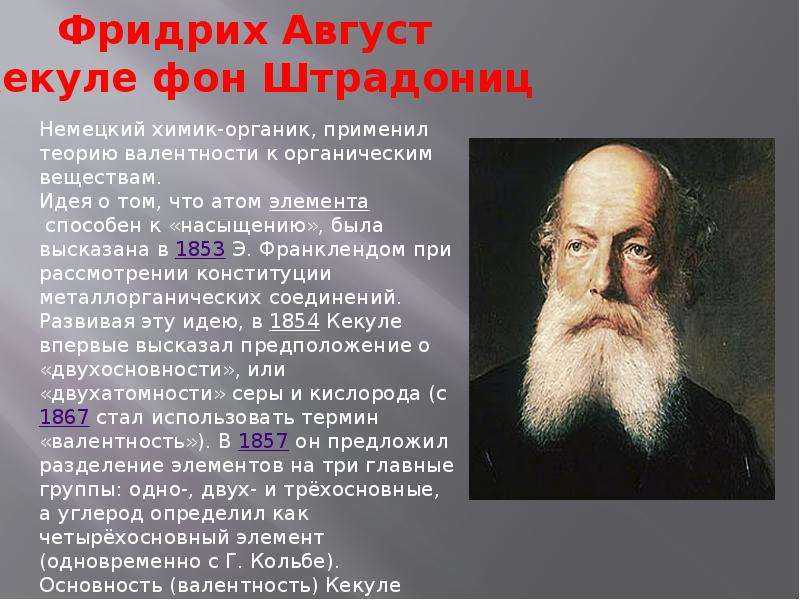 Фридрих Август
екуле фон Штрадониц

Немецкий химик-органик, применил теорию валентности к органическим веществам.
Идея о том, что атом элемента способен к «насыщению», была высказана в 1853 Э. Франклендом при рассмотрении конституции металлорганических соединений. Развивая эту идею, в 1854 Кекуле впервые высказал предположение о «двухосновности», или «двухатомности» серы и кислорода (с 1867 стал использовать термин «валентность»). В 1857 он предложил разделение элементов на три главные группы: одно-, двух- и трёхосновные, а углерод определил как четырёхосновный элемент (одновременно с Г. Кольбе).
Основность (валентность) Кекуле